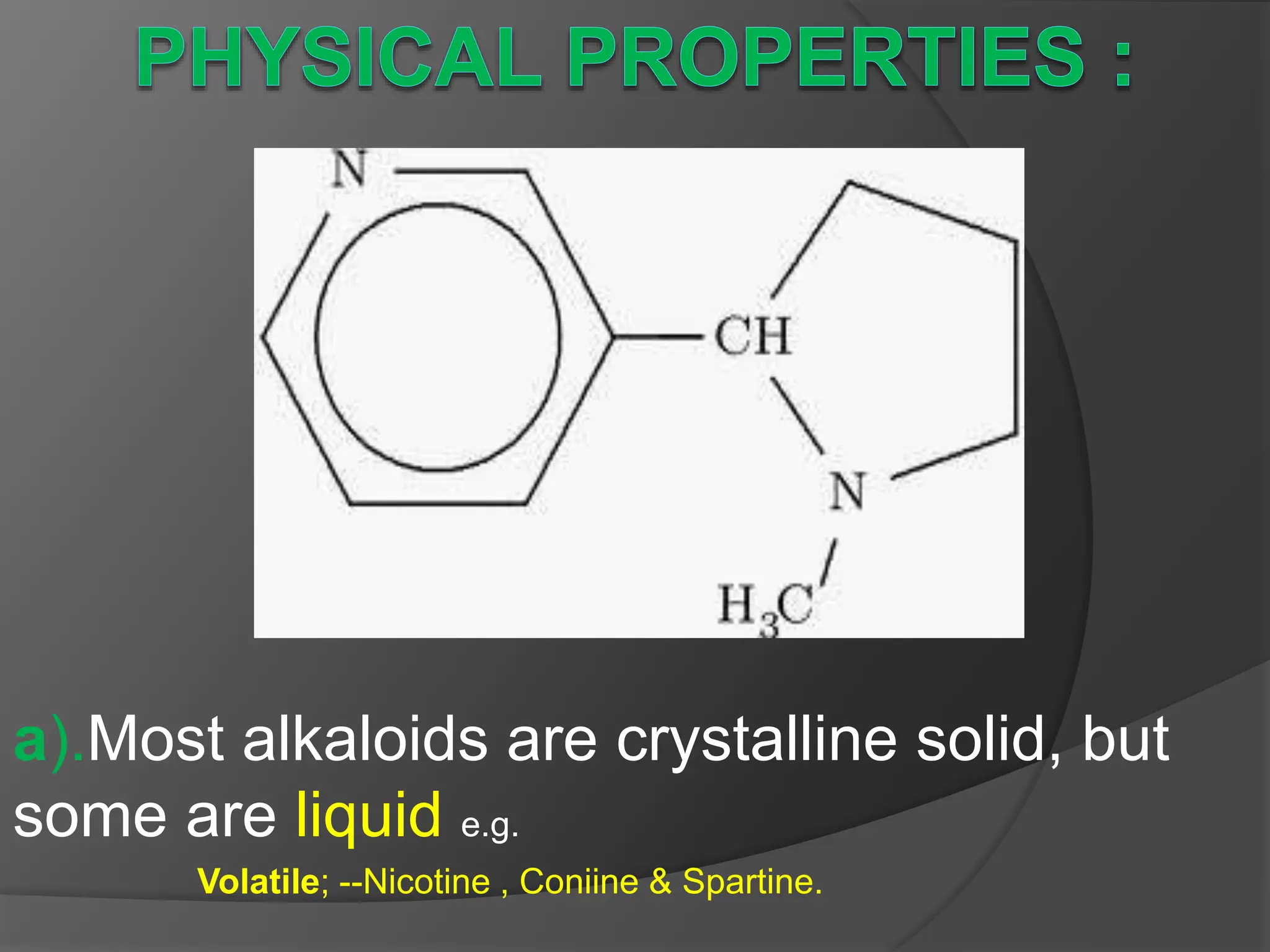 PHYSICAL PROPERTIES :

N

CH

N

$H_3C$

a).Most alkaloids are crystalline solid, but some are liquid e.g.

Volatile; --Nicotine , Coniine & Spartine.